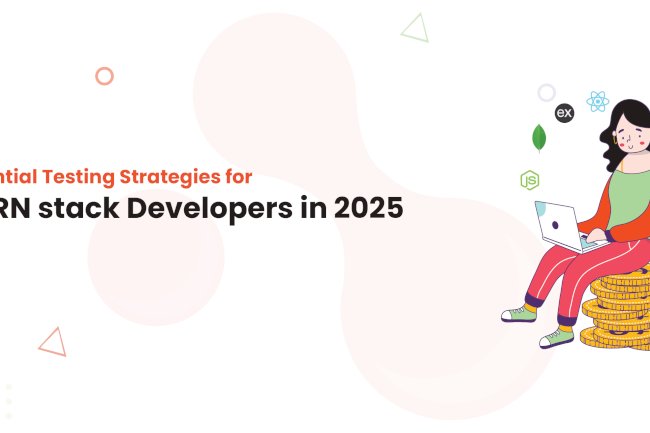 ntial Testing Strategies for
RN stack Developers in 2025

ex

JS